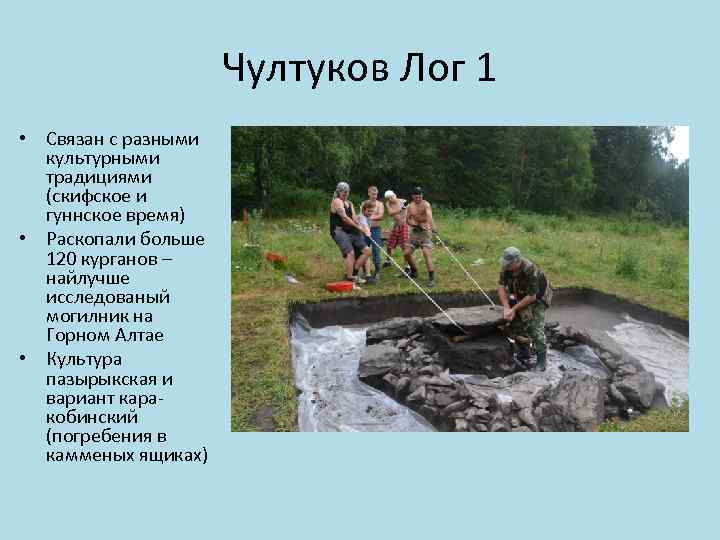 Чултуков Лог 1

• Связан с разными культурными традициями (скифское и гуннское время)
• Раскопали больше 120 курганов – найлучше исследованый могилник на Горном Алтае
• Культура пазырыкская и вариант кара-кобинский (погребения в камменых ящиках)